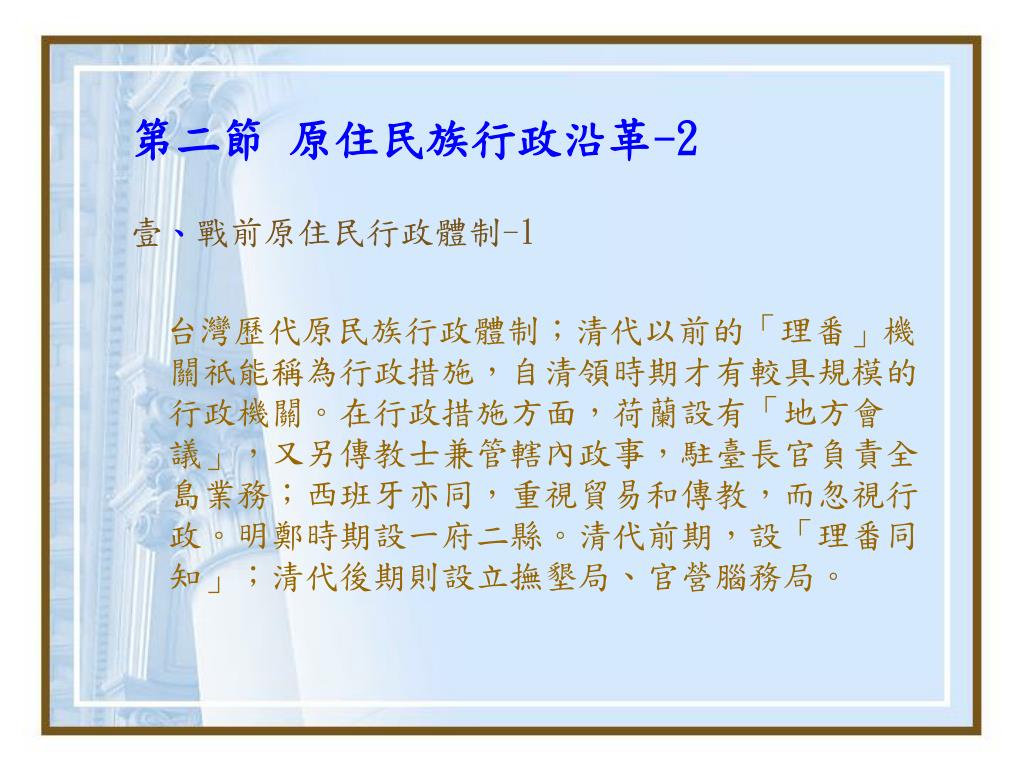 第二節 原住民族行政沿革-2

壹、戰前原住民行政體制-1

台灣歷代原民族行政體制；清代以前的「理番」機關祇能稱為行政措施，自清領時期才有較具規模的行政機關。在行政措施方面，荷蘭設有「地方會議」，又另傳教士兼管轄內政事，駐臺長官負責全島業務；西班牙亦同，重視貿易和傳教，而忽視行政。明鄭時期設一府二縣。清代前期，設「理番同知」；清代後期則設立撫墾局、官營腦務局。